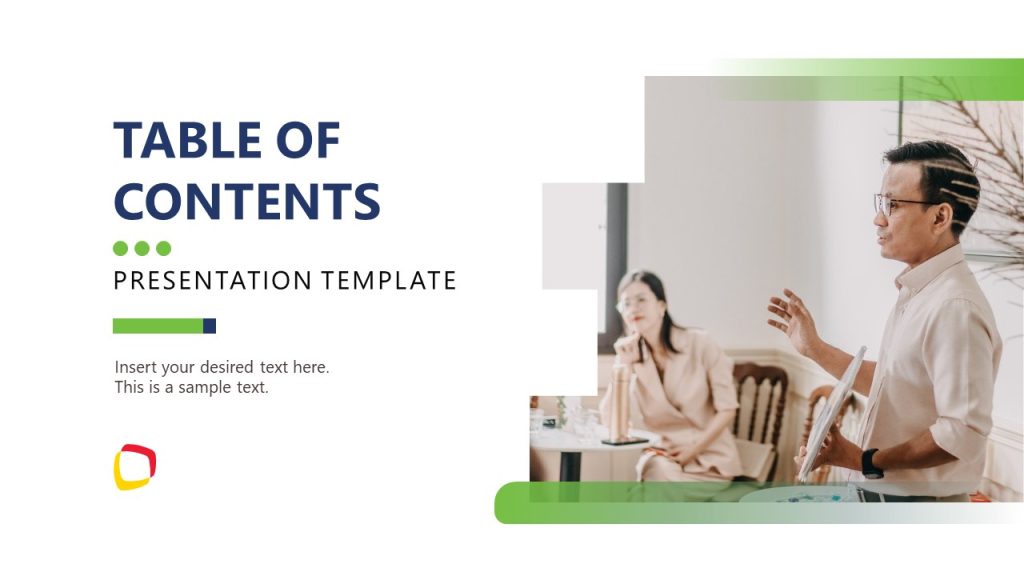 TABLE OF CONTENTS

PRESENTATION TEMPLATE

Insert your desired text here.
This is a sample text.